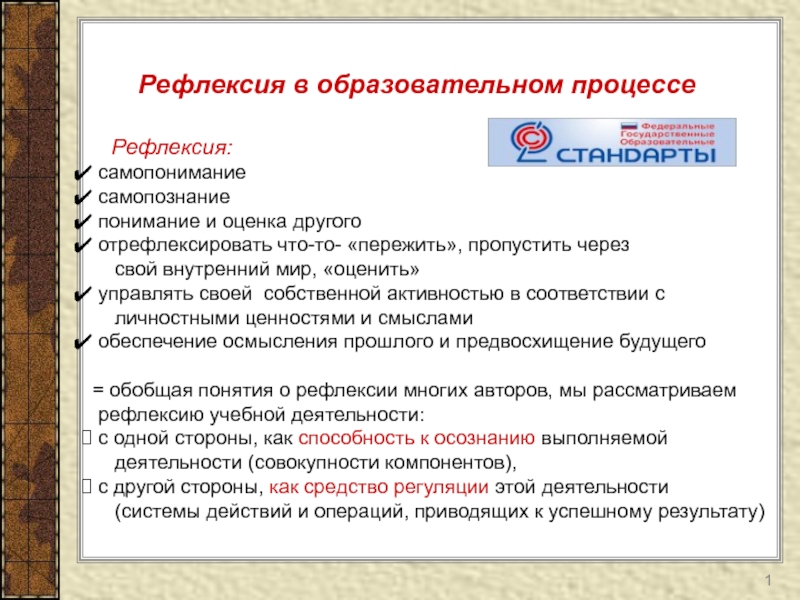 Рефлексия в образовательном процессе

Федеральные Государственные Образовательные СТАНДАРТЫ

Рефлексия:
✔ самопонимание
✔ самопознание
✔ понимание и оценка другого
✔ отрефлексировать что-то- «пережить», пропустить через свой внутренний мир, «оценить»
✔ управлять своей собственной активностью в соответствии с личностными ценностями и смыслами
✔ обеспечение осмысления прошлого и предвосхищение будущего

= обобщая понятия о рефлексии многих авторов, мы рассматриваем рефлексию учебной деятельности:
 с одной стороны, как способность к осознанию выполняемой деятельности (совокупности компонентов),
 с другой стороны, как средство регуляции этой деятельности (системы действий и операций, приводящих к успешному результату)

1